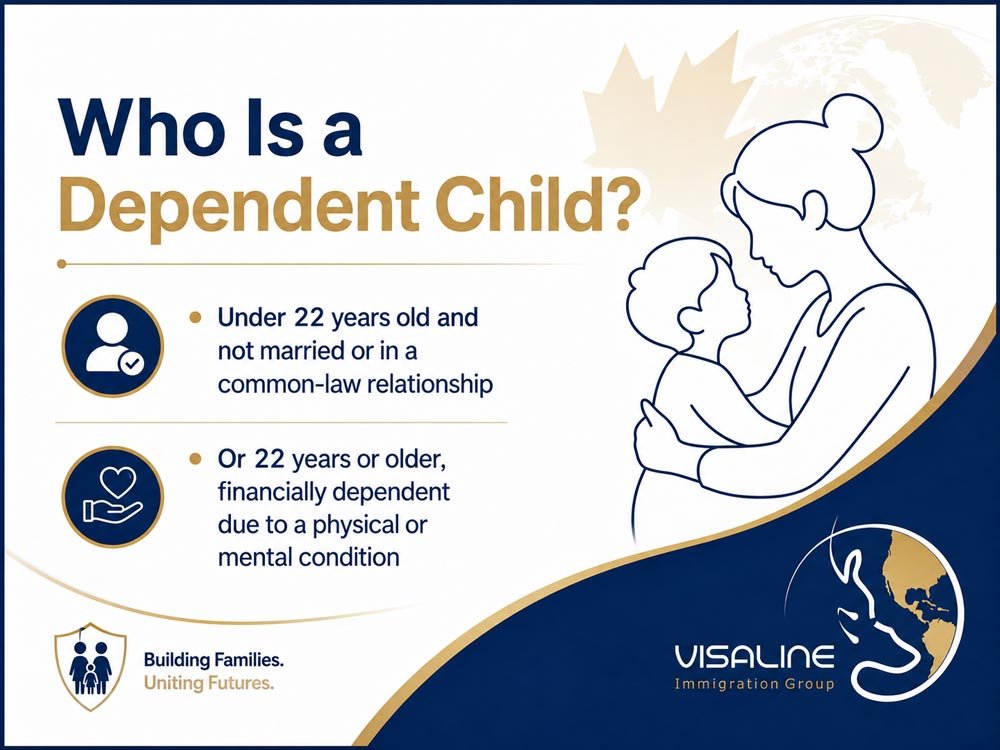 Who Is a Dependent Child?

• Under 22 years old and not married or in a common-law relationship

• Or 22 years or older, financially dependent due to a physical or mental condition

Building Families.
Uniting Futures.

VISALINE
Immigration Group